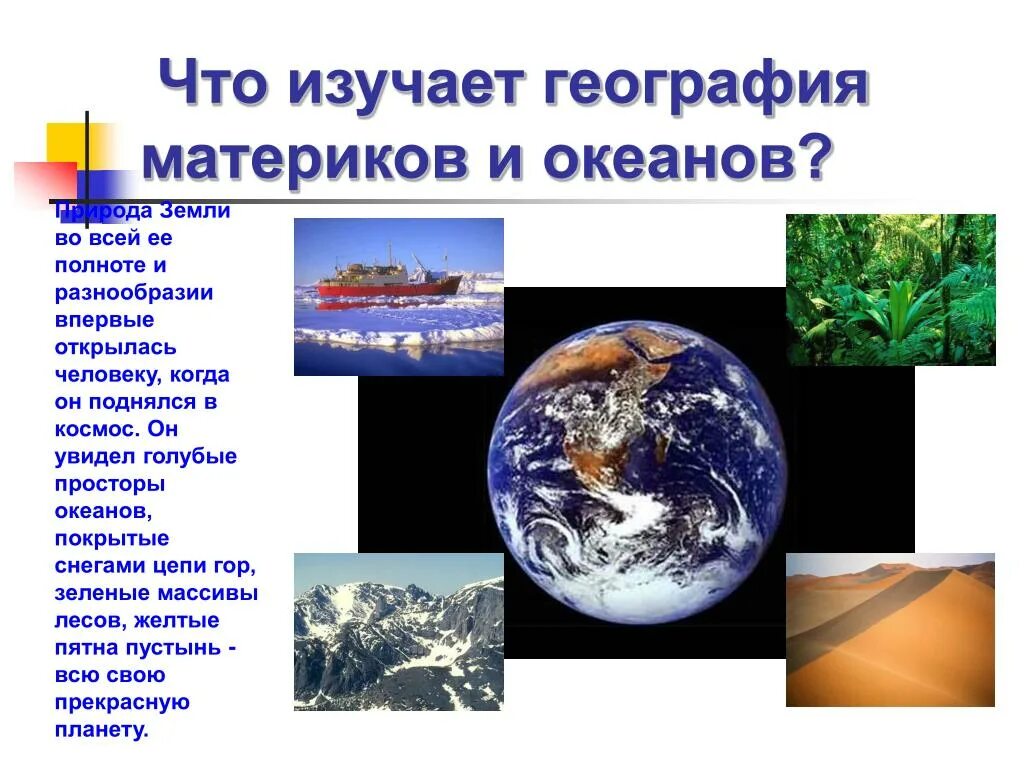 Что изучает география материков и океанов?

Природа Земли во всей ее полноте и разнообразии впервые открылась человеку, когда он поднялся в космос. Он увидел голубые просторы океанов, покрытые снегами цепи гор, зеленые массивы лесов, желтые пятна пустынь - всю свою прекрасную планету.